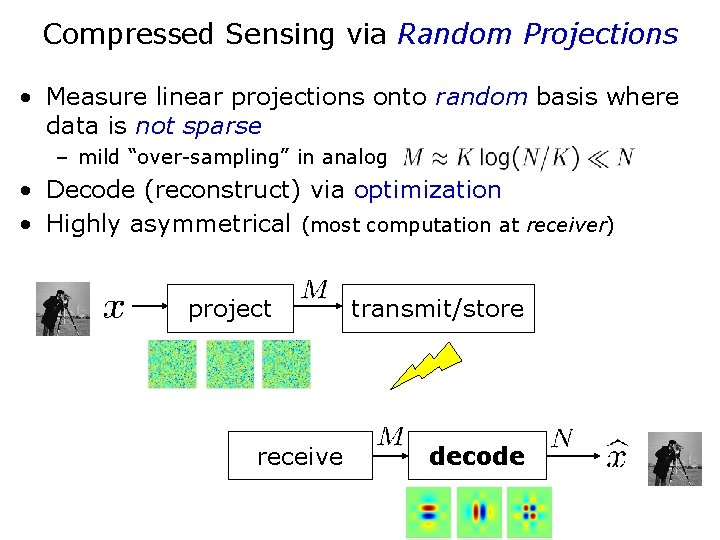 Compressed Sensing via Random Projections

• Measure linear projections onto random basis where data is not sparse
 – mild "over-sampling" in analog $M \approx K \log(N/K) \ll N$
• Decode (reconstruct) via optimization
• Highly asymmetrical (most computation at receiver)

$x$ project $M$ transmit/store

receive $M$ decode $N$ $\widehat{x}$